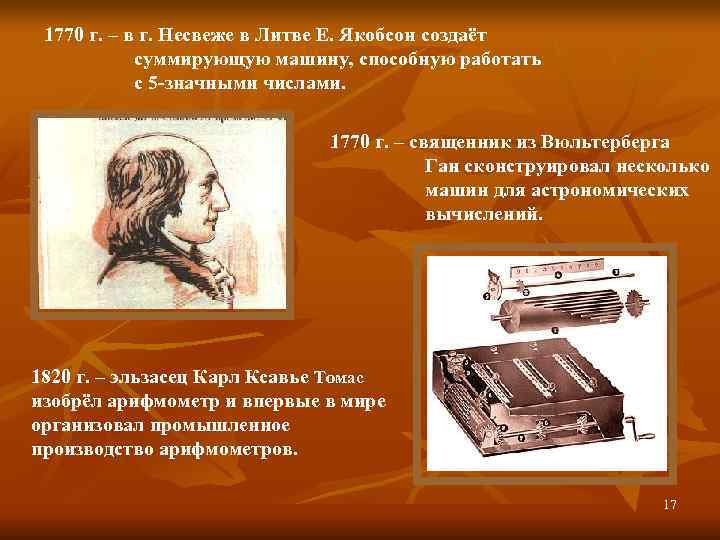 1770 г. – в г. Несвеже в Литве Е. Якобсон создаёт суммирующую машину, способную работать с 5-значными числами.

1770 г. – священник из Вюльтерберга Ган сконструировал несколько машин для астрономических вычислений.

1820 г. – эльзасец Карл Ксавье Томас изобрёл арифмометр и впервые в мире организовал промышленное производство арифмометров.

17